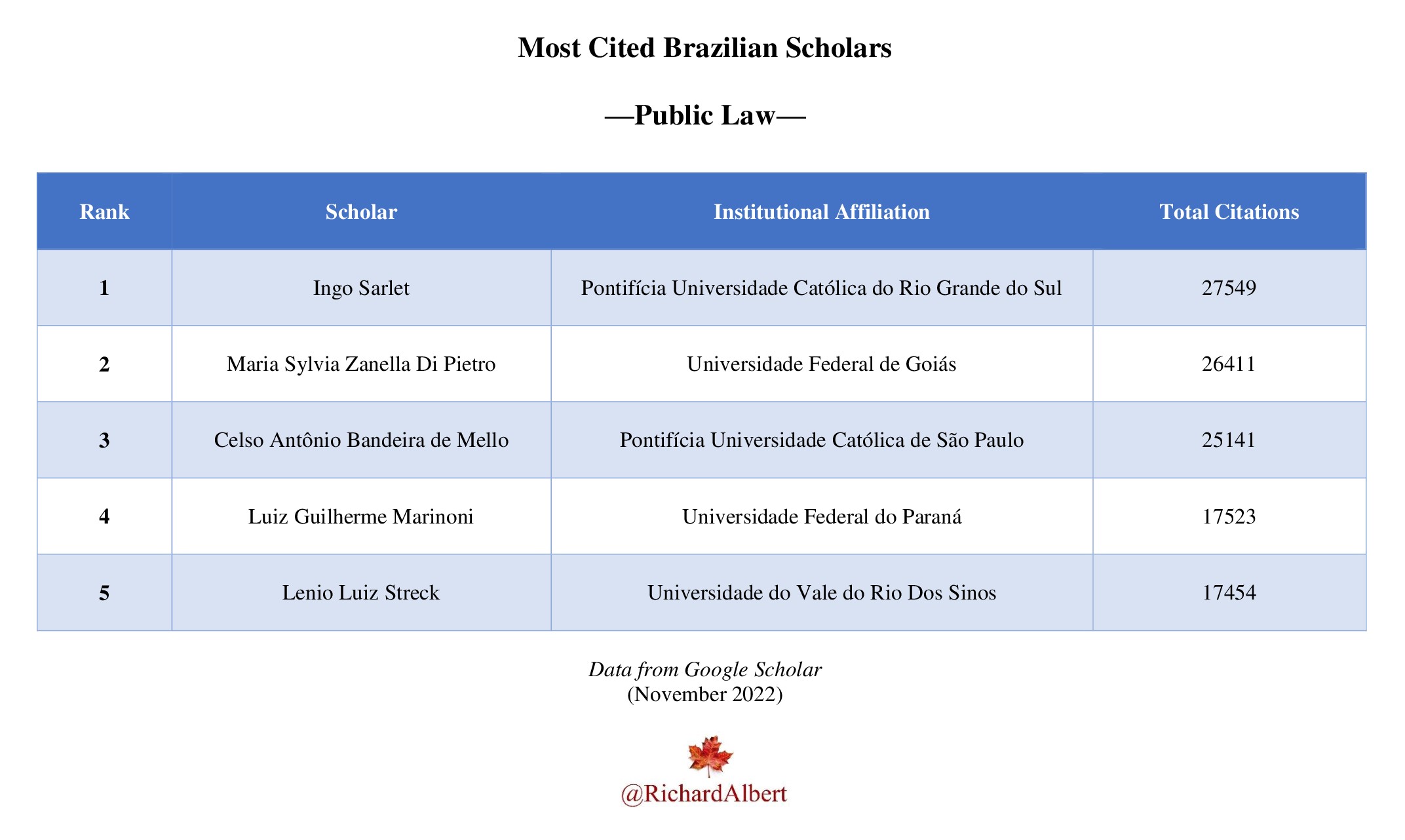 Most Cited Brazilian Scholars

—Public Law—

| Rank | Scholar | Institutional Affiliation | Total Citations |
|---|---|---|---|
| 1 | Ingo Sarlet | Pontifícia Universidade Católica do Rio Grande do Sul | 27549 |
| 2 | Maria Sylvia Zanella Di Pietro | Universidade Federal de Goiás | 26411 |
| 3 | Celso Antônio Bandeira de Mello | Pontifícia Universidade Católica de São Paulo | 25141 |
| 4 | Luiz Guilherme Marinoni | Universidade Federal do Paraná | 17523 |
| 5 | Lenio Luiz Streck | Universidade do Vale do Rio Dos Sinos | 17454 |

Data from Google Scholar
(November 2022)

@RichardAlbert